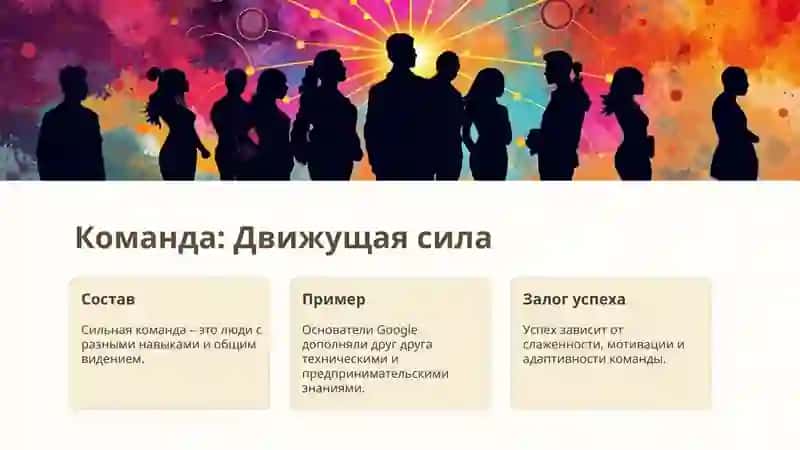 Команда: Движущая сила

Состав

Сильная команда – это люди с разными навыками и общим видением.

Пример

Основатели Google дополняли друг друга техническими и предпринимательскими знаниями.

Залог успеха

Успех зависит от слаженности, мотивации и адаптивности команды.